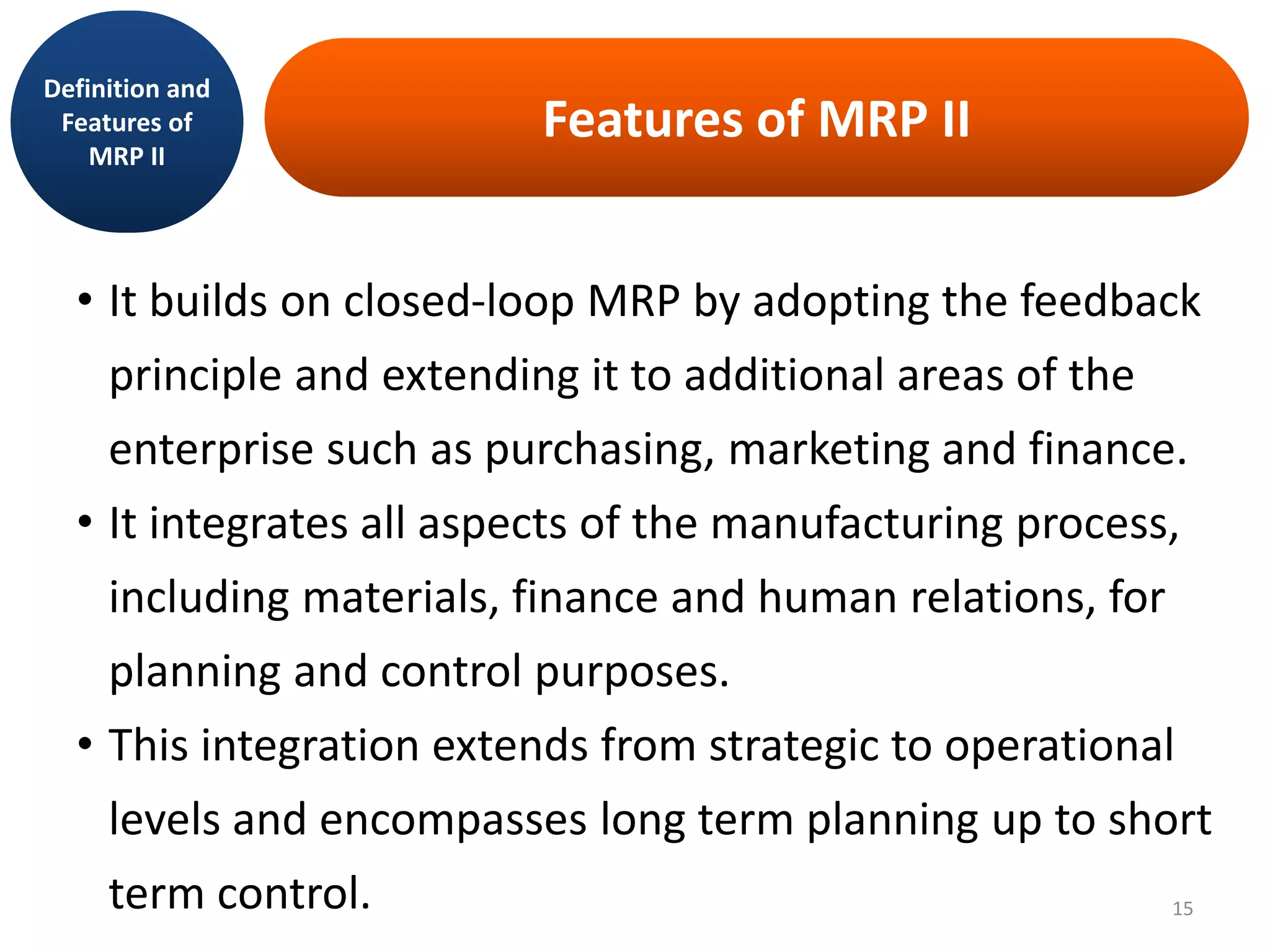 Definition and Features of MRP II

Features of MRP II

• It builds on closed-loop MRP by adopting the feedback principle and extending it to additional areas of the enterprise such as purchasing, marketing and finance.

• It integrates all aspects of the manufacturing process, including materials, finance and human relations, for planning and control purposes.

• This integration extends from strategic to operational levels and encompasses long term planning up to short term control.

15